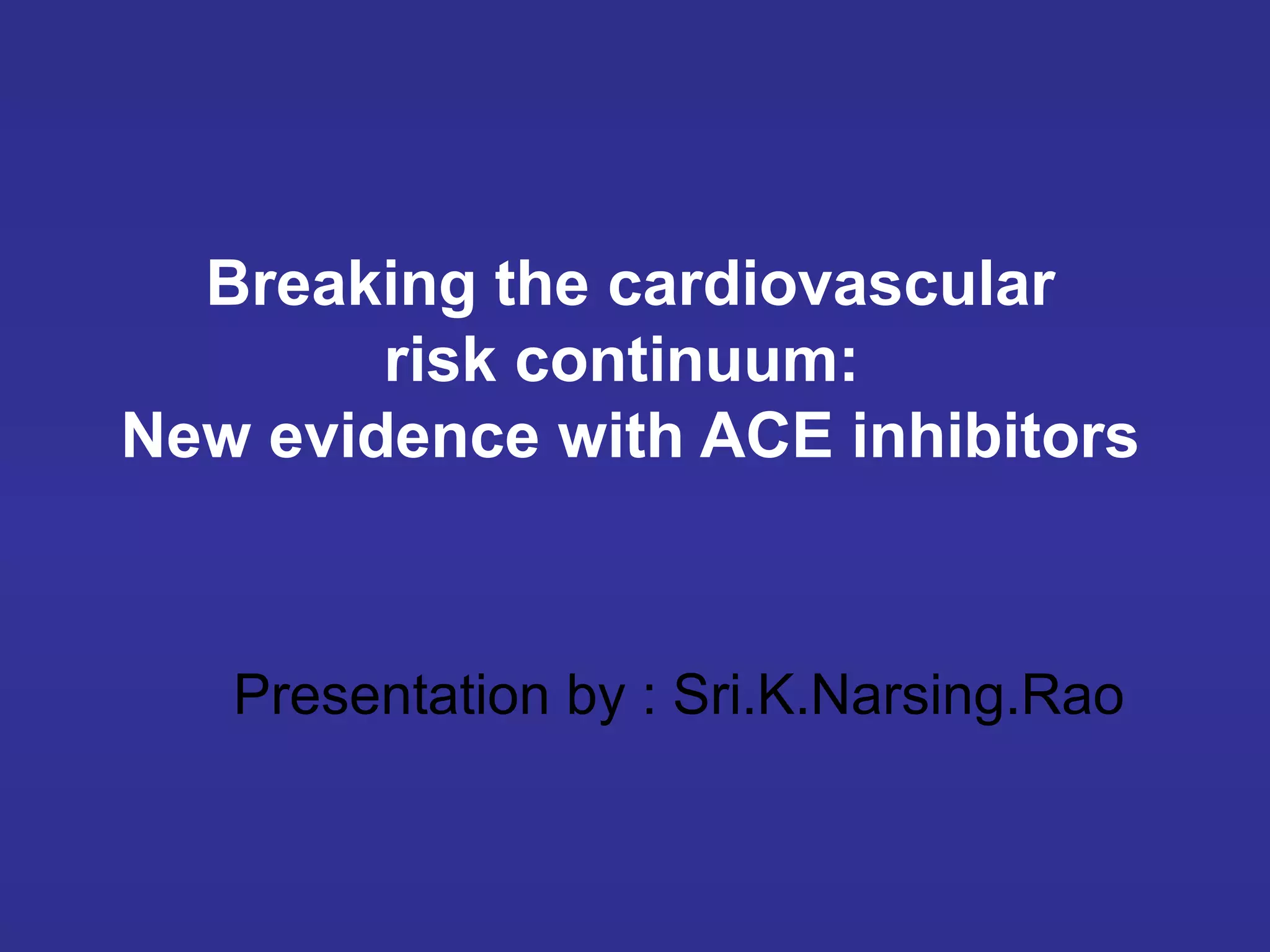 Breaking the cardiovascular risk continuum:
New evidence with ACE inhibitors

Presentation by : Sri.K.Narsing.Rao